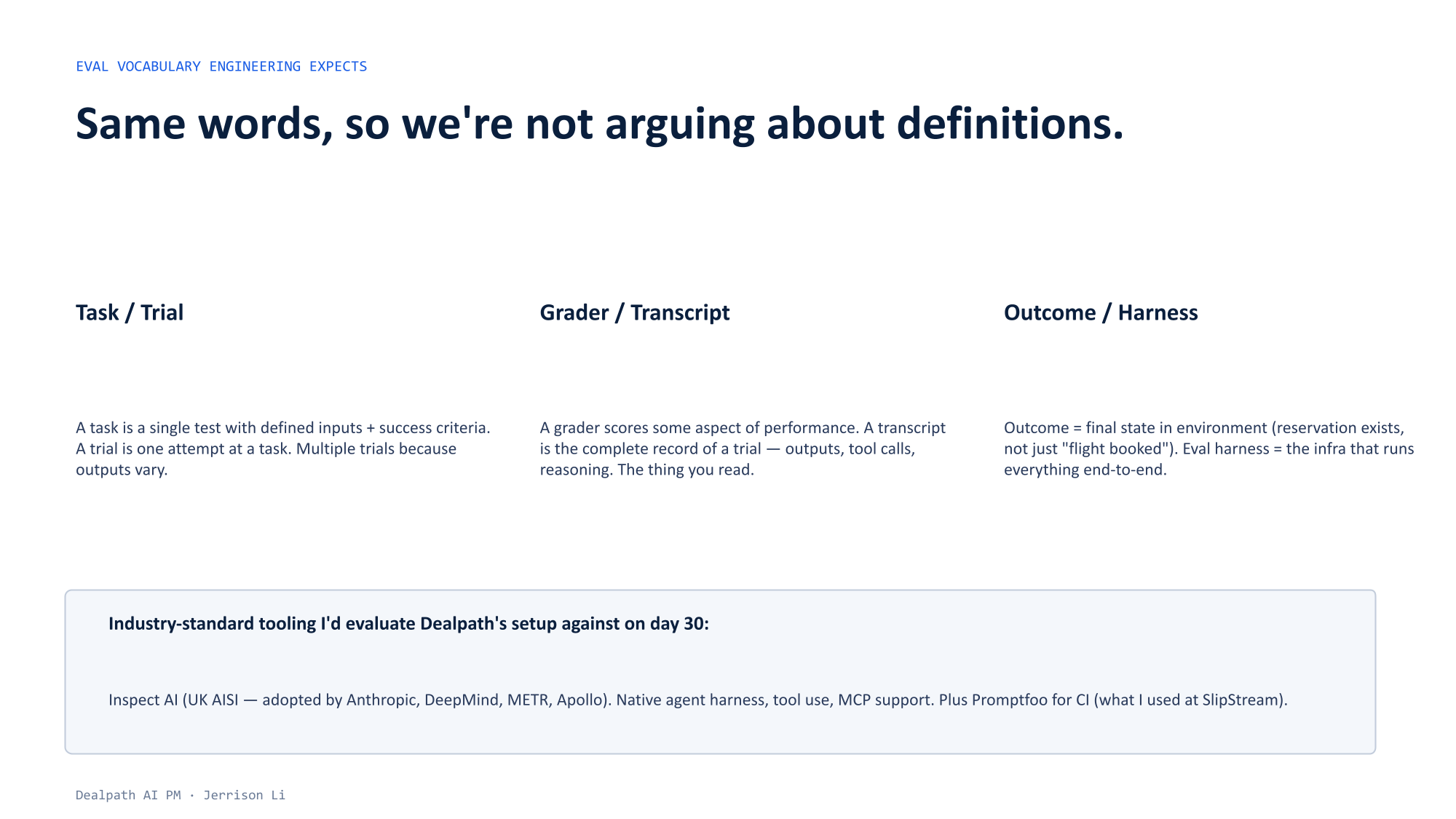 EVAL VOCABULARY ENGINEERING EXPECTS

Same words, so we're not arguing about definitions.

Task / Trial

A task is a single test with defined inputs + success criteria. A trial is one attempt at a task. Multiple trials because outputs vary.

Grader / Transcript

A grader scores some aspect of performance. A transcript is the complete record of a trial — outputs, tool calls, reasoning. The thing you read.

Outcome / Harness

Outcome = final state in environment (reservation exists, not just "flight booked"). Eval harness = the infra that runs everything end-to-end.

Industry-standard tooling I'd evaluate Dealpath's setup against on day 30:

Inspect AI (UK AISI — adopted by Anthropic, DeepMind, METR, Apollo). Native agent harness, tool use, MCP support. Plus Promptfoo for CI (what I used at SlipStream).

Dealpath AI PM · Jerrison Li